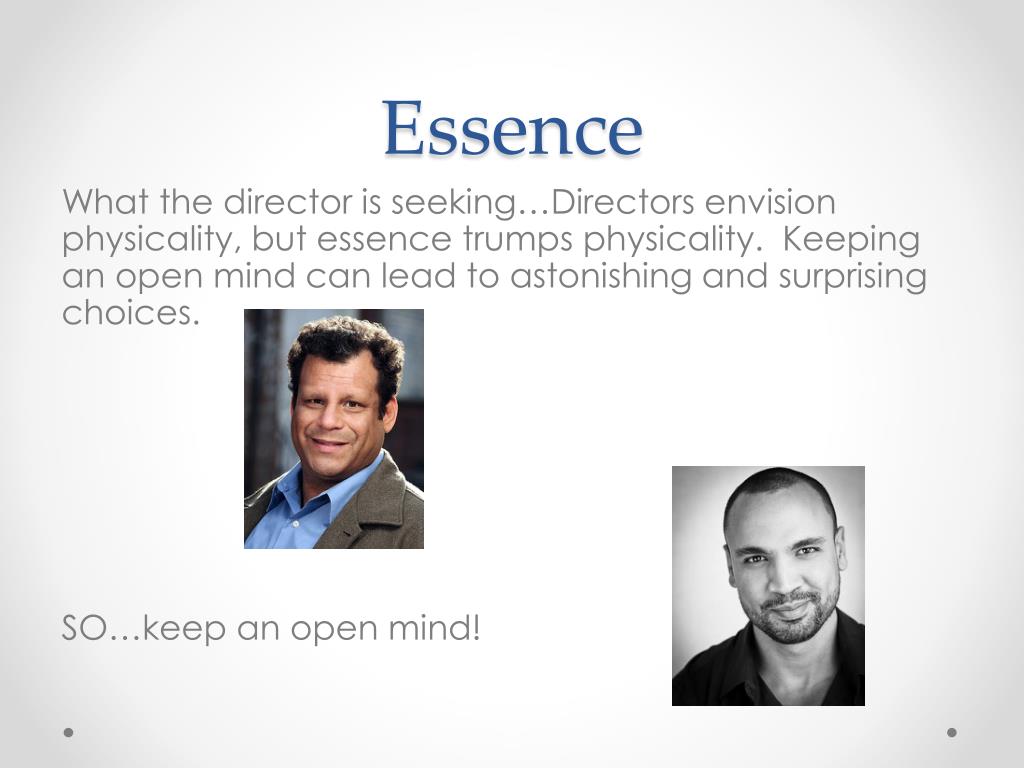 Essence

What the director is seeking…Directors envision physicality, but essence trumps physicality. Keeping an open mind can lead to astonishing and surprising choices.

SO…keep an open mind!